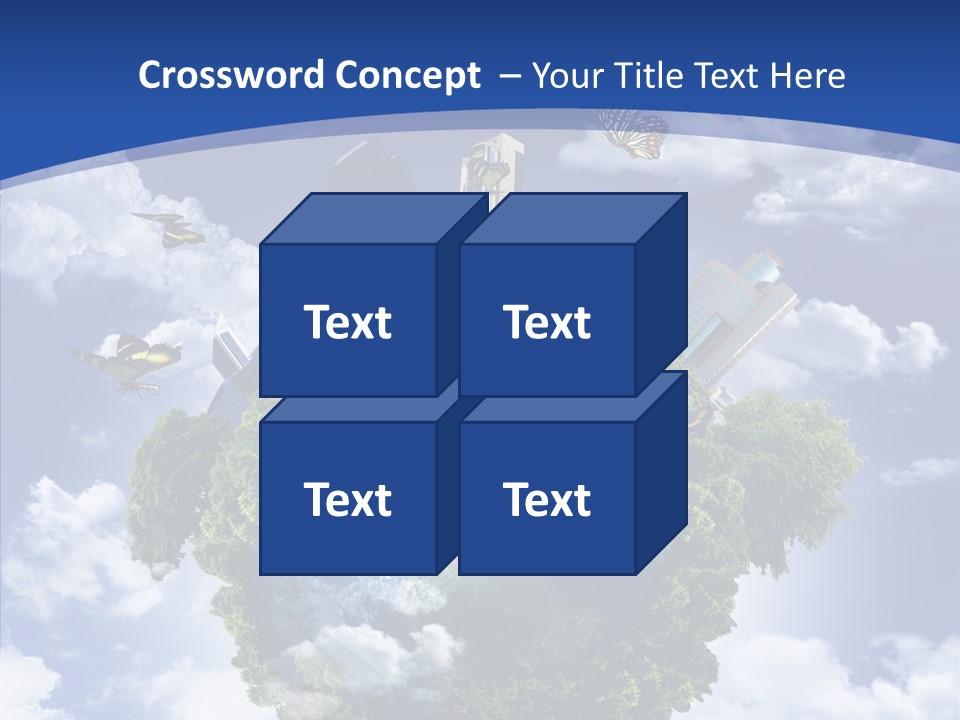 Crossword Concept – Your Title Text Here

Text

Text

Text

Text